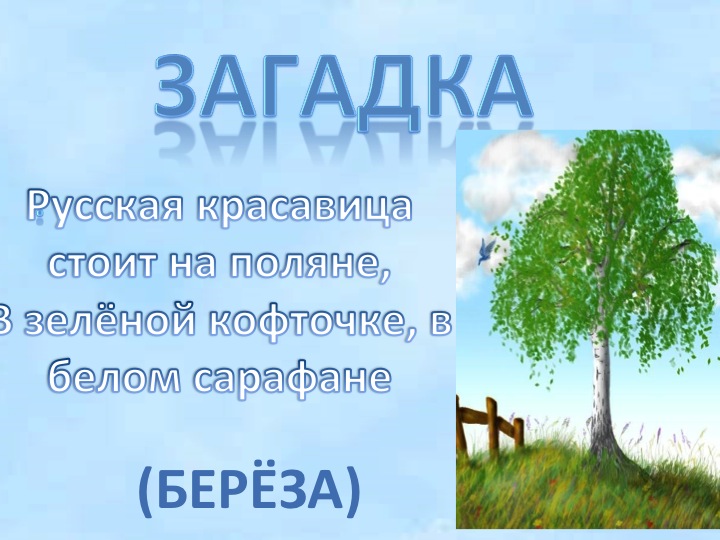 ЗАГАДКА

Русская красавица стоит на поляне, В зелёной кофточке, в белом сарафане

(БЕРЁЗА)